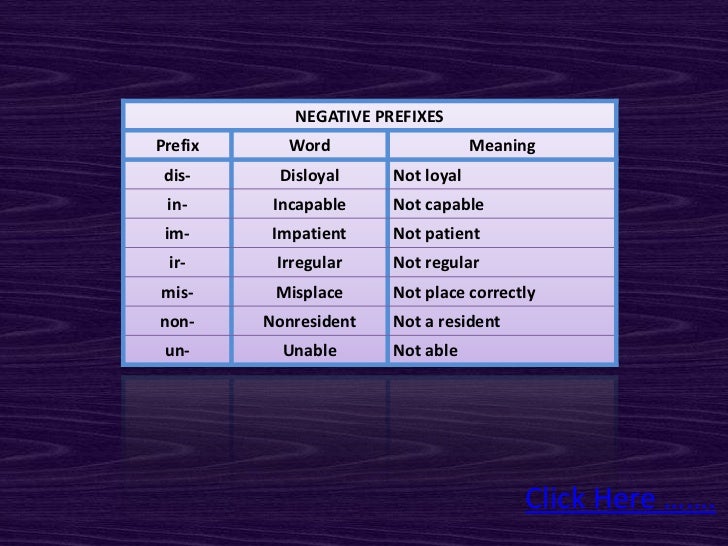 NEGATIVE PREFIXES

| Prefix | Word | Meaning |
|---|---|---|
| dis- | Disloyal | Not loyal |
| in- | Incapable | Not capable |
| im- | Impatient | Not patient |
| ir- | Irregular | Not regular |
| mis- | Misplace | Not place correctly |
| non- | Nonresident | Not a resident |
| un- | Unable | Not able |

Click Here ……